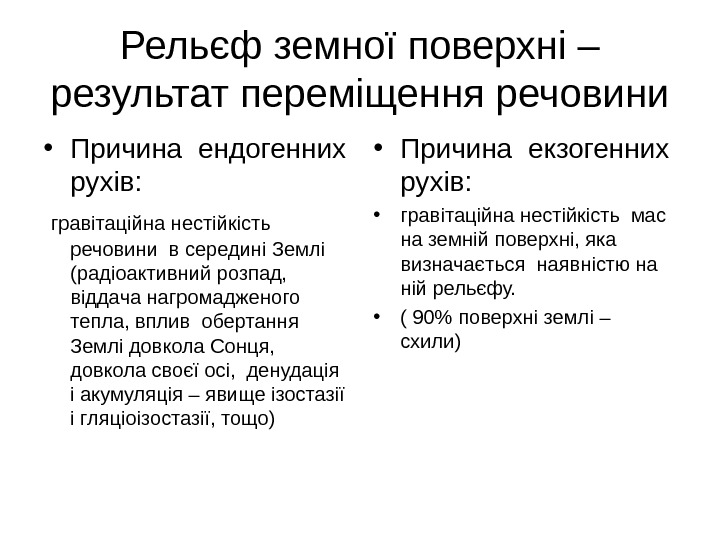 Рельєф земної поверхні – результат переміщення речовини

• Причина ендогенних рухів:

гравітаційна нестійкість речовини в середині Землі (радіоактивний розпад, віддача нагромадженого тепла, вплив обертання Землі довкола Сонця, довкола своєї осі, денудація і акумуляція – явище ізостазії і гляціоізостазії, тощо)

• Причина екзогенних рухів:

• гравітаційна нестійкість мас на земній поверхні, яка визначається наявністю на ній рельєфу.

• ( 90% поверхні землі – схили)